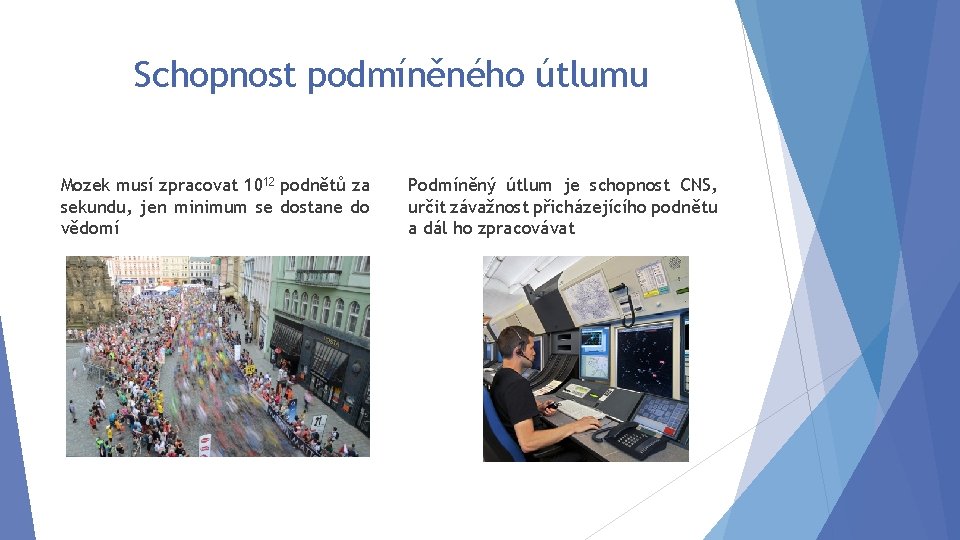 Schopnost podmíněného útlumu

Mozek musí zpracovat $10^{12}$ podnětů za sekundu, jen minimum se dostane do vědomí

Podmíněný útlum je schopnost CNS, určit závažnost přicházejícího podnětu a dál ho zpracovávat